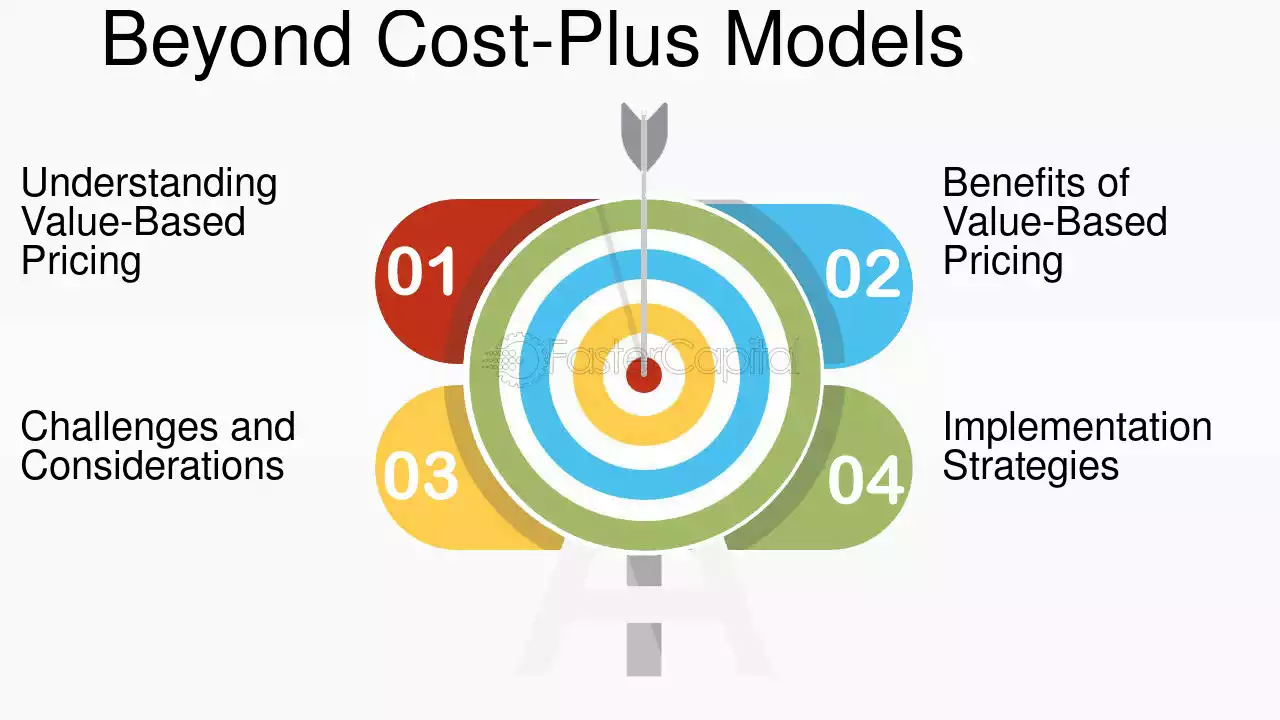 Beyond Cost-Plus Models

Understanding Value-Based Pricing

01

Benefits of Value-Based Pricing

02

Challenges and Considerations

03

Implementation Strategies

04

FasterCapital